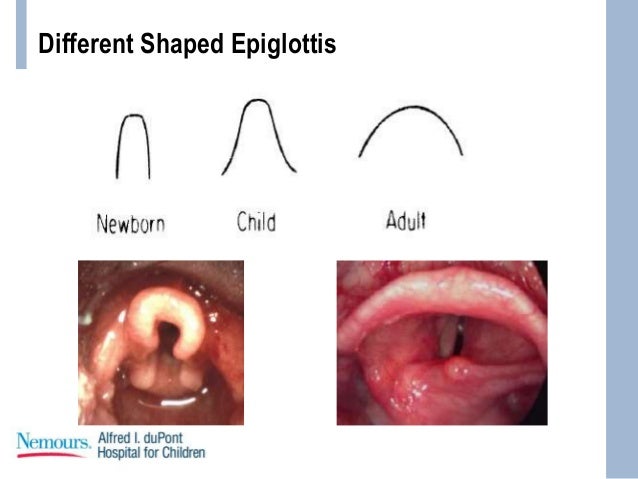 Different Shaped Epiglottis

Newborn

Child

Adult

Nemours. Alfred I. duPont Hospital for Children